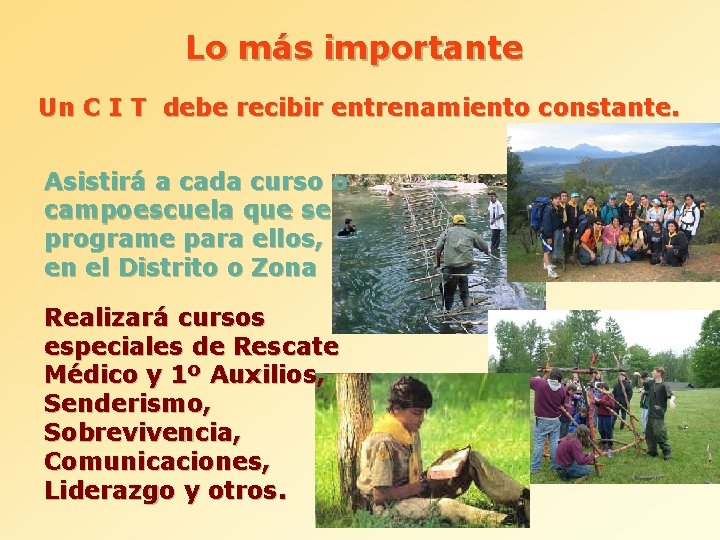 Lo más importante

Un C I T debe recibir entrenamiento constante.

Asistirá a cada curso o campoescuela que se programe para ellos, en el Distrito o Zona

Realizará cursos especiales de Rescate Médico y 1º Auxilios, Senderismo, Sobrevivencia, Comunicaciones, Liderazgo y otros.